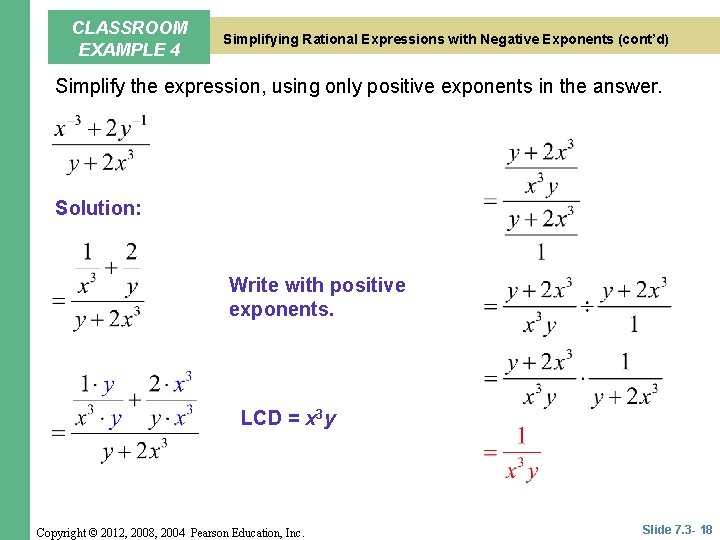 CLASSROOM EXAMPLE 4

Simplifying Rational Expressions with Negative Exponents (cont'd)

Simplify the expression, using only positive exponents in the answer.

$\frac{x^{-3}+2y^{-1}}{y+2x^3}$

Solution:

$=\frac{\frac{1}{x^3}+\frac{2}{y}}{y+2x^3}$

Write with positive exponents.

$=\frac{\frac{1\cdot y}{x^3\cdot y}+\frac{2\cdot x^3}{y\cdot x^3}}{y+2x^3}$

LCD = $x^3y$

$=\frac{\frac{y+2x^3}{x^3y}}{\frac{y+2x^3}{1}}$

$=\frac{y+2x^3}{x^3y}\div\frac{y+2x^3}{1}$

$=\frac{y+2x^3}{x^3y}\cdot\frac{1}{y+2x^3}$

$=\frac{1}{x^3y}$

Copyright © 2012, 2008, 2004 Pearson Education, Inc.

Slide 7.3- 18